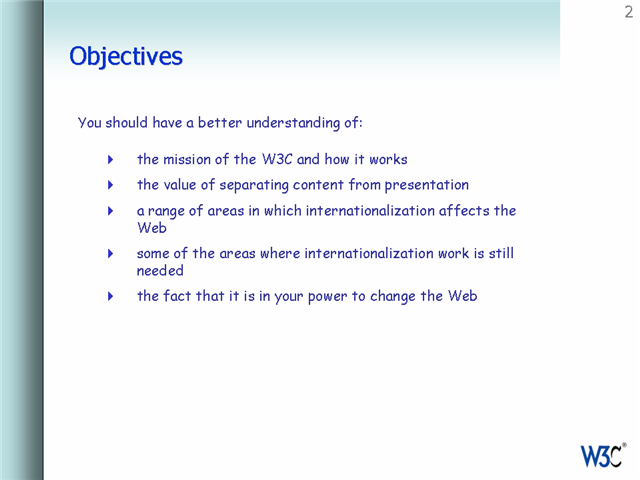 2

Objectives

You should have a better understanding of:

- the mission of the W3C and how it works
- the value of separating content from presentation
- a range of areas in which internationalization affects the Web
- some of the areas where internationalization work is still needed
- the fact that it is in your power to change the Web

W3C®